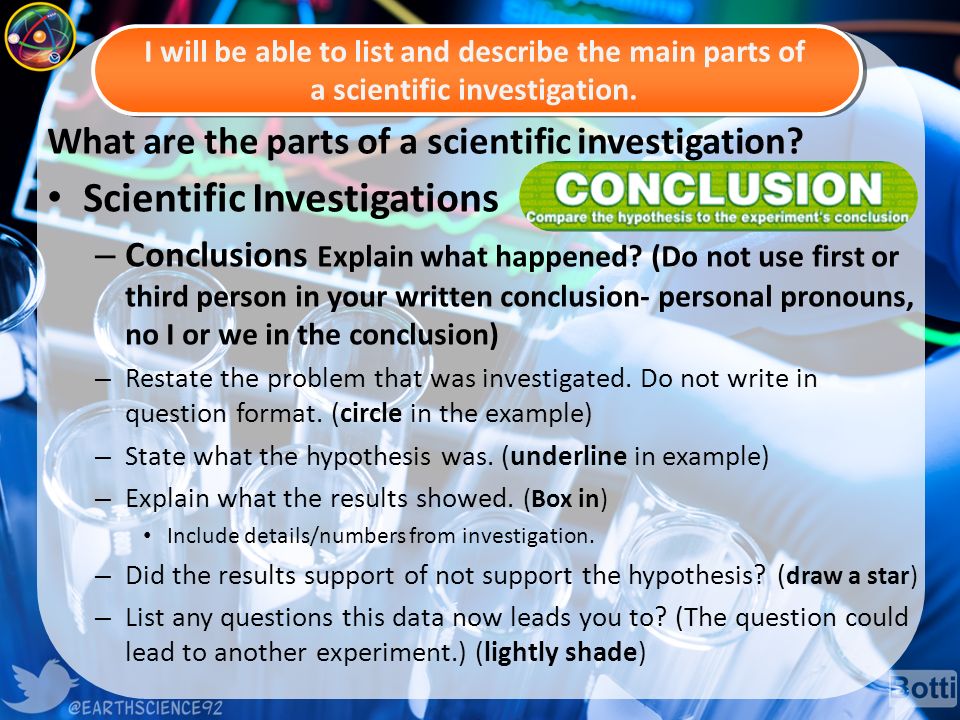 I will be able to list and describe the main parts of a scientific investigation.

What are the parts of a scientific investigation?

• Scientific Investigations

CONCLUSION
Compare the hypothesis to the experiment's conclusion

– Conclusions Explain what happened? (Do not use first or third person in your written conclusion- personal pronouns, no I or we in the conclusion)

– Restate the problem that was investigated. Do not write in question format. (circle in the example)

– State what the hypothesis was. (underline in example)

– Explain what the results showed. (Box in)

• Include details/numbers from investigation.

– Did the results support of not support the hypothesis? (draw a star)

– List any questions this data now leads you to? (The question could lead to another experiment.) (lightly shade)

@EARTHSCIENCE92

Botti